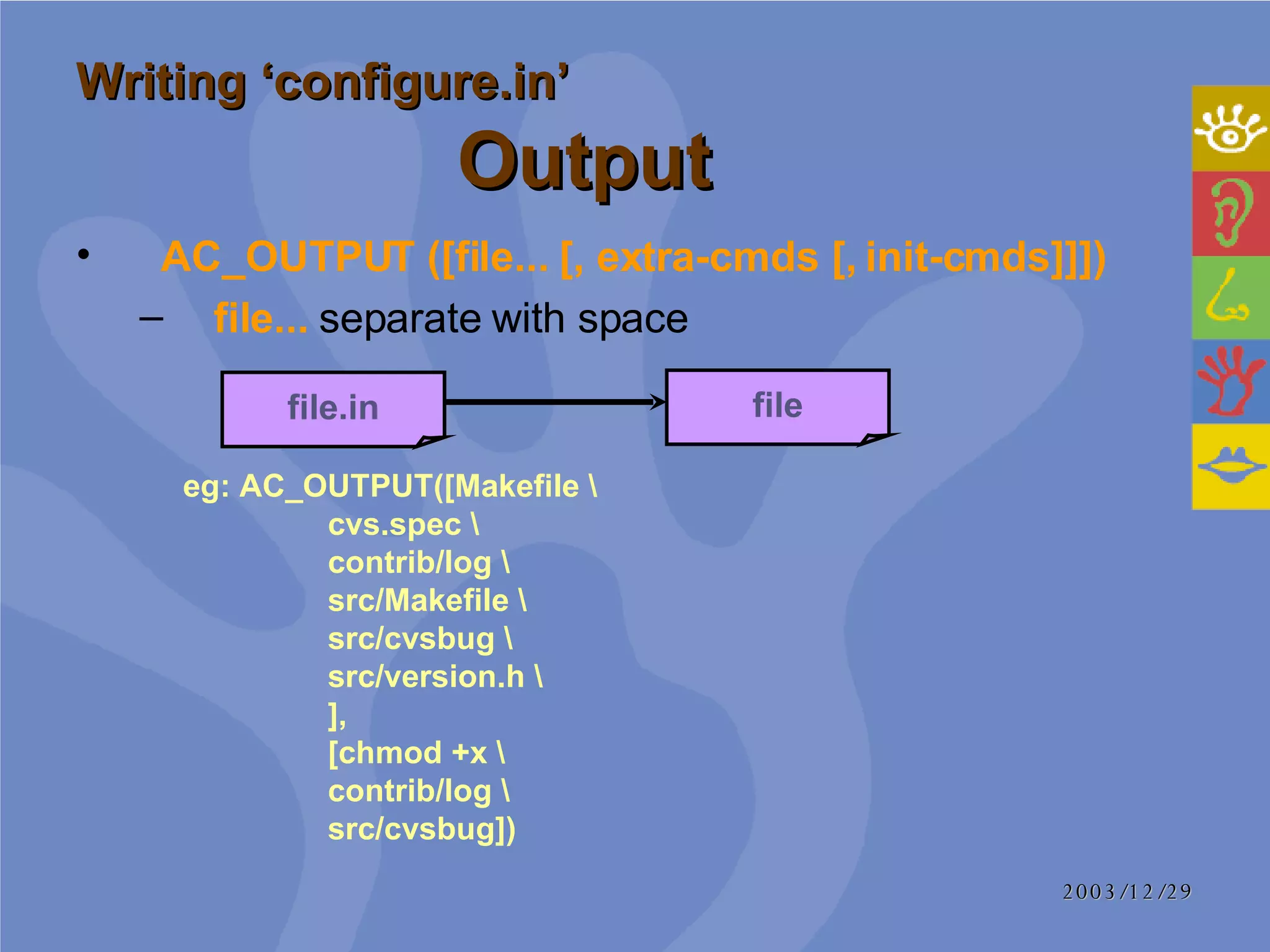 Writing ‘configure.in’

Output

• AC_OUTPUT ([file... [, extra-cmds [, init-cmds]]])

– file... separate with space

file.in

file

eg: AC_OUTPUT([Makefile \
cvs.spec \
contrib/log \
src/Makefile \
src/cvsbug \
src/version.h \
],
[chmod +x \
contrib/log \
src/cvsbug])

2003/12/29